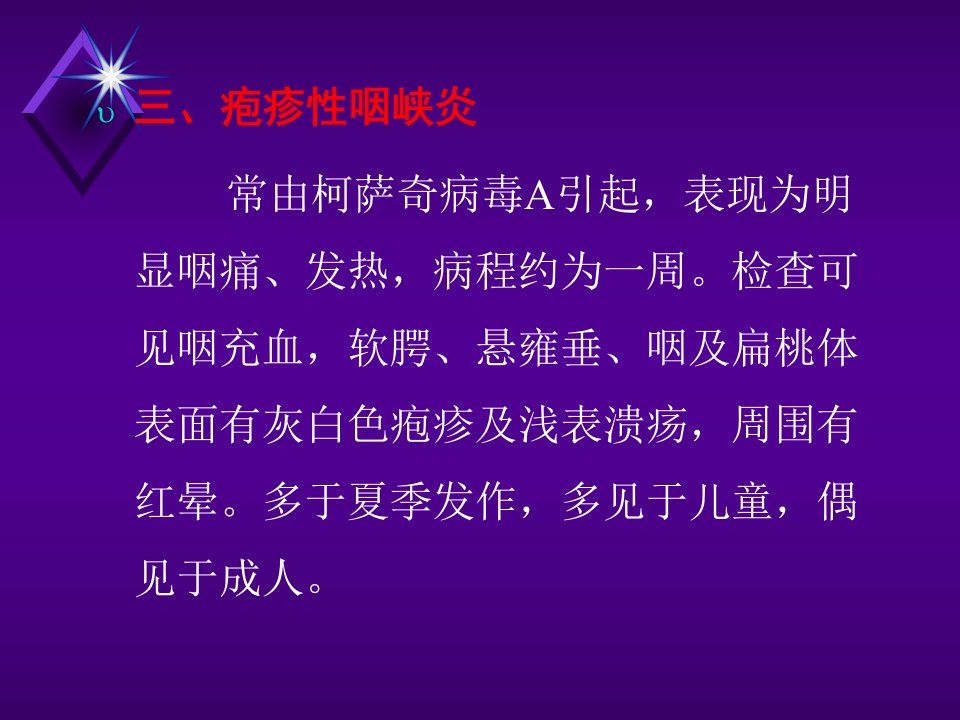 υ 三、疱疹性咽峡炎

常由柯萨奇病毒A引起，表现为明显咽痛、发热，病程约为一周。检查可见咽充血，软腭、悬雍垂、咽及扁桃体表面有灰白色疱疹及浅表溃疡，周围有红晕。多于夏季发作，多见于儿童，偶见于成人。